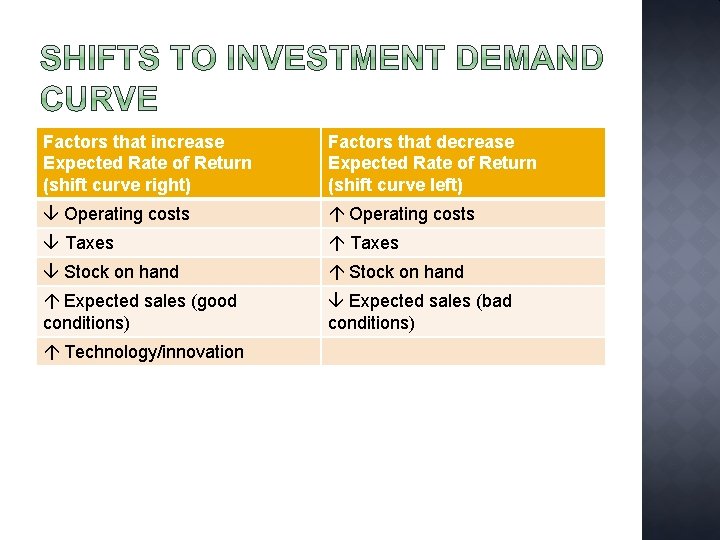 SHIFTS TO INVESTMENT DEMAND CURVE

| Factors that increase Expected Rate of Return (shift curve right) | Factors that decrease Expected Rate of Return (shift curve left) |
|---|---|
| ↓ Operating costs | ↑ Operating costs |
| ↓ Taxes | ↑ Taxes |
| ↓ Stock on hand | ↑ Stock on hand |
| ↑ Expected sales (good conditions) | ↓ Expected sales (bad conditions) |
| ↑ Technology/innovation | |